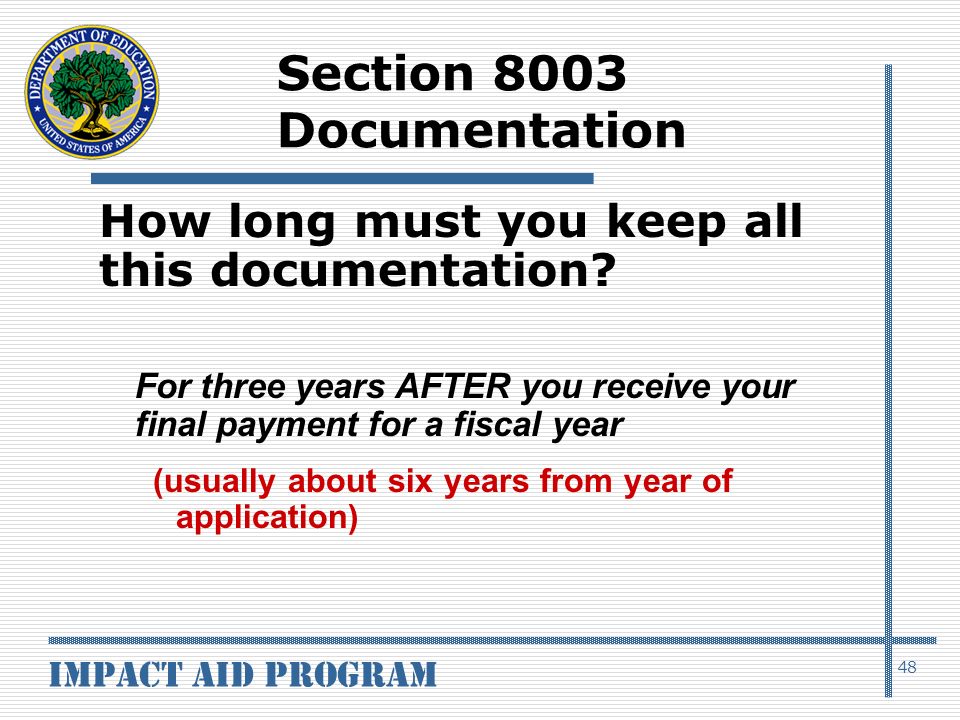 DEPARTMENT OF EDUCATION
UNITED STATES OF AMERICA

Section 8003 Documentation

How long must you keep all this documentation?

For three years AFTER you receive your final payment for a fiscal year

(usually about six years from year of application)

IMPACT AID PROGRAM

48